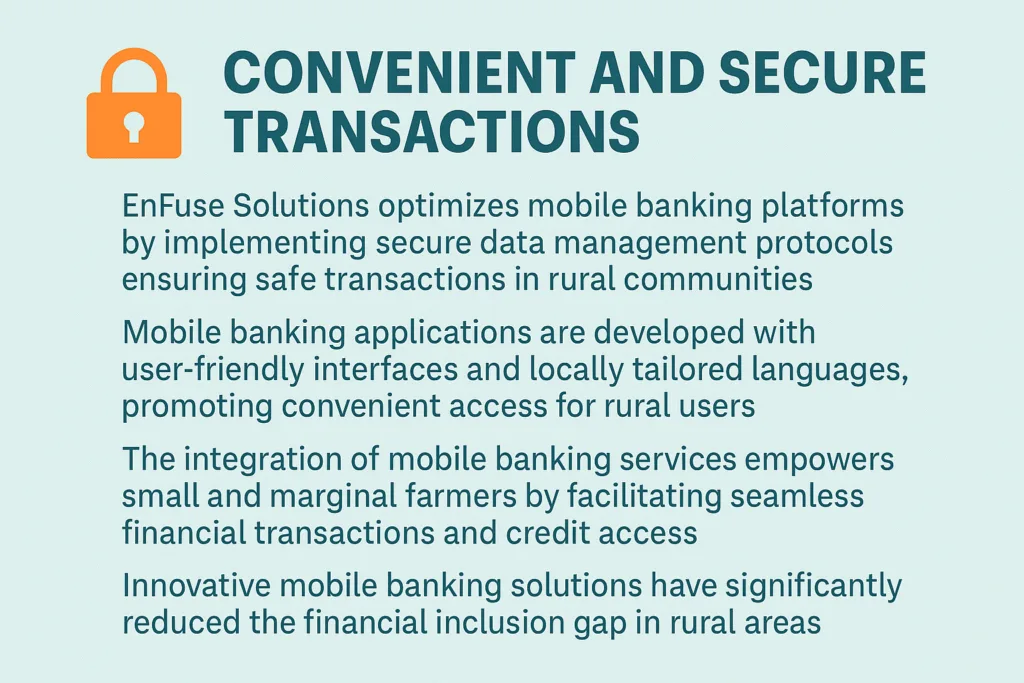 CONVENIENT AND SECURE TRANSACTIONS

EnFuse Solutions optimizes mobile banking platforms by implementing secure data management protocols ensuring safe transactions in rural communities

Mobile banking applications are developed with user-friendly interfaces and locally tailored languages, promoting convenient access for rural users

The integration of mobile banking services empowers small and marginal farmers by facilitating seamless financial transactions and credit access

Innovative mobile banking solutions have significantly reduced the financial inclusion gap in rural areas